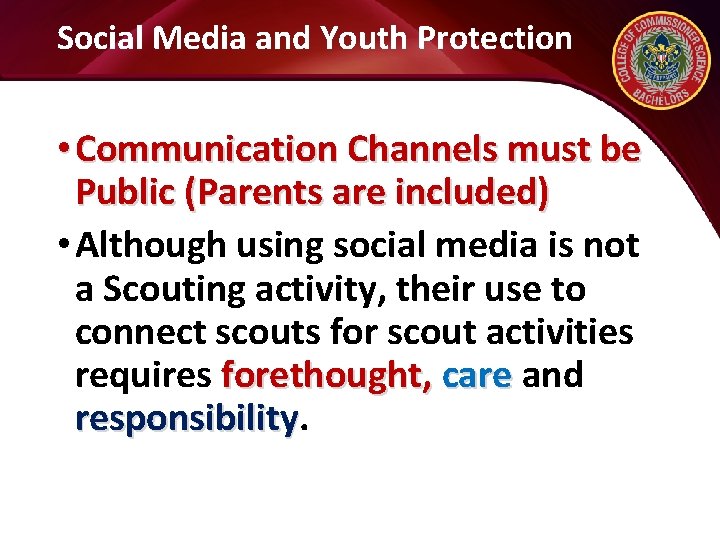 Social Media and Youth Protection

COLLEGE OF COMMISSIONER SCIENCE
BACHELORS

• Communication Channels must be Public (Parents are included)

• Although using social media is not a Scouting activity, their use to connect scouts for scout activities requires forethought, care and responsibility.